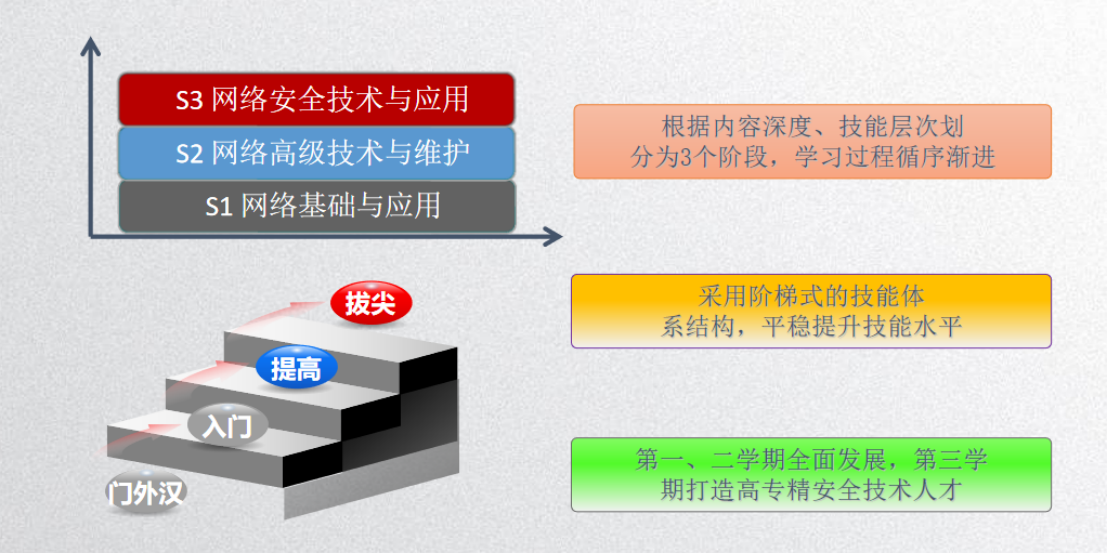 S3 网络安全技术与应用

S2 网络高级技术与维护

S1 网络基础与应用

根据内容深度、技能层次划分为3个阶段，学习过程循序渐进

拔尖

提高

入门

门外汉

采用阶梯式的技能体系结构，平稳提升技能水平

第一、二学期全面发展，第三学期打造高专精安全技术人才